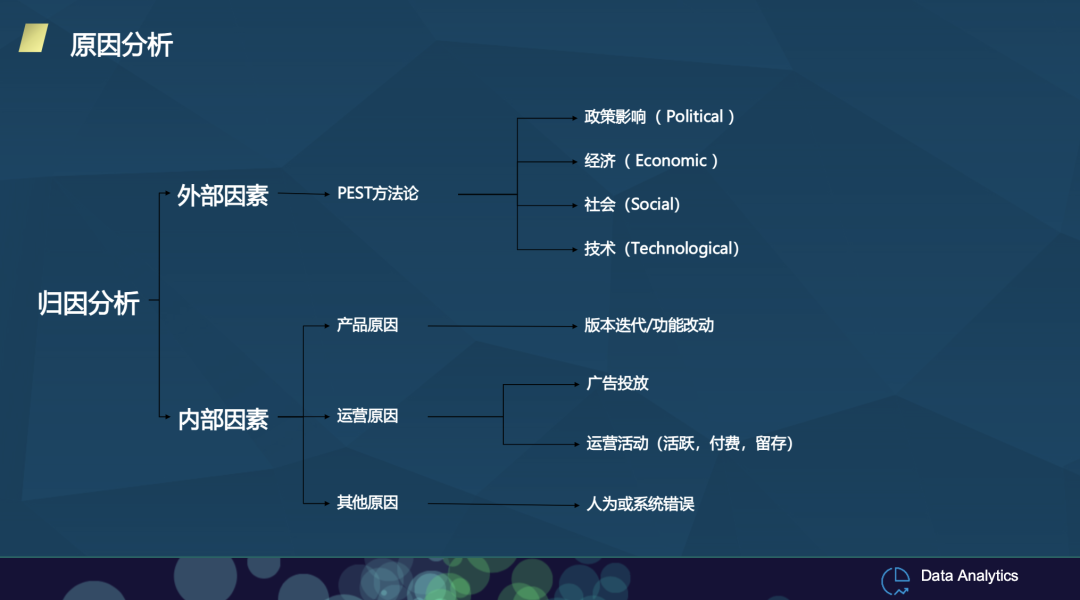 原因分析

归因分析

外部因素

PEST方法论

政策影响（Political）

经济（Economic）

社会（Social)

技术（Technological)

内部因素

产品原因

版本迭代/功能改动

运营原因

广告投放

运营活动（活跃，付费，留存）

其他原因

人为或系统错误

Data Analytics